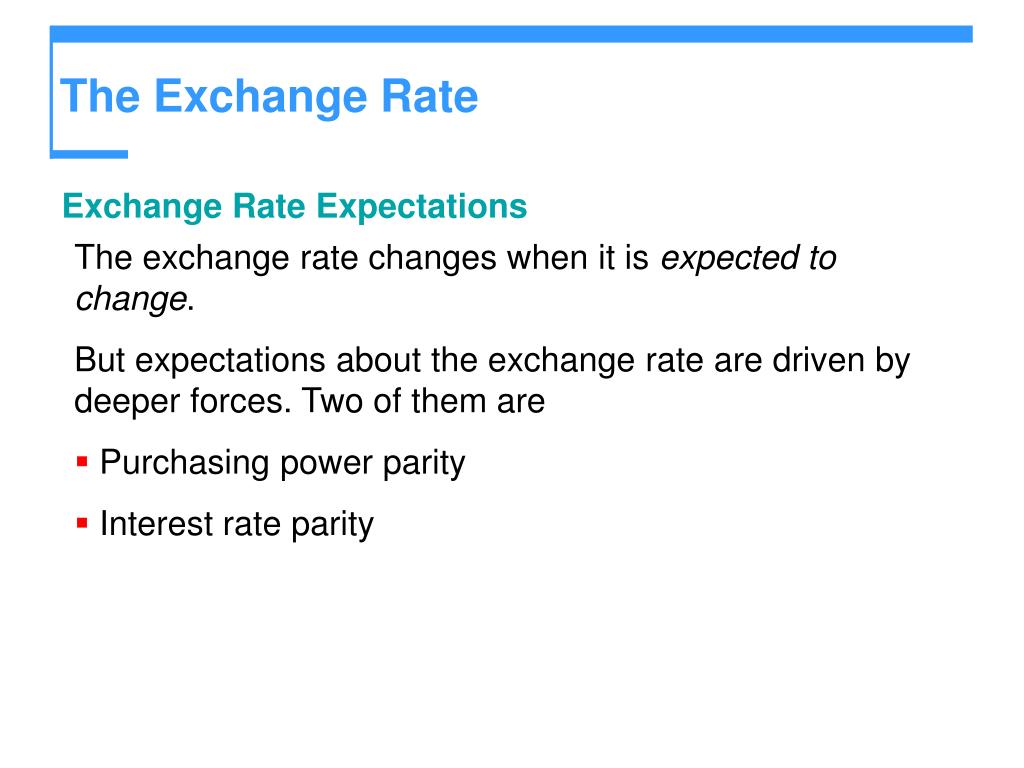 The Exchange Rate

Exchange Rate Expectations

The exchange rate changes when it is expected to change.

But expectations about the exchange rate are driven by deeper forces. Two of them are

▪ Purchasing power parity

▪ Interest rate parity